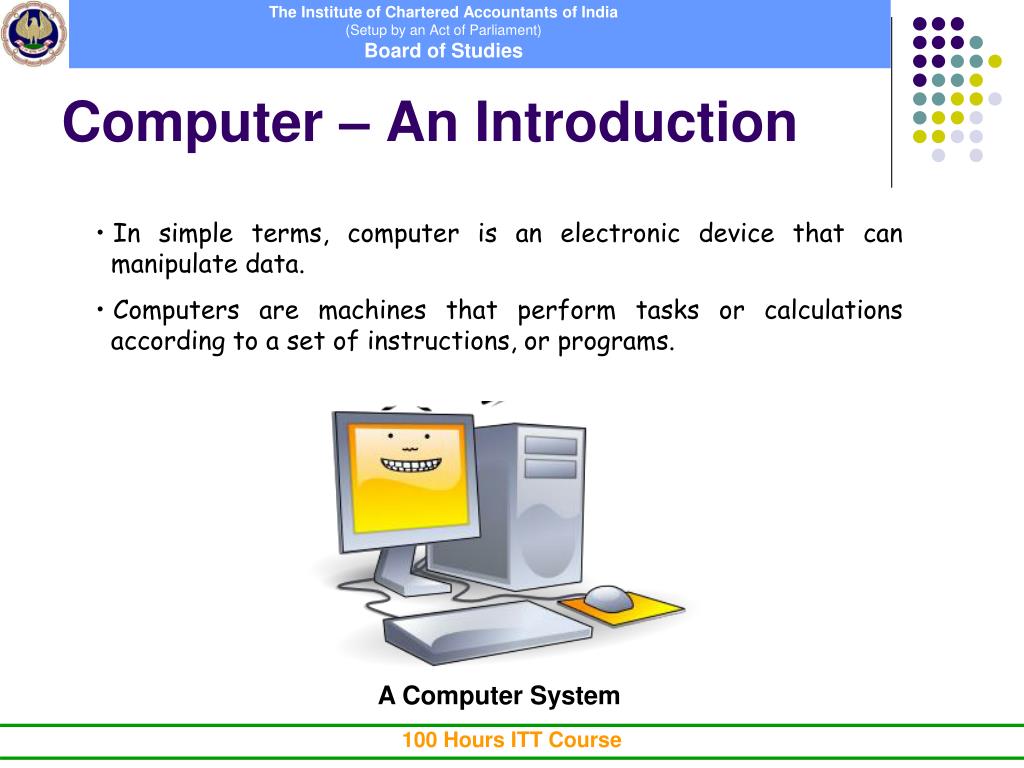 The Institute of Chartered Accountants of India
(Setup by an Act of Parliament)
Board of Studies

Computer – An Introduction

• In simple terms, computer is an electronic device that can manipulate data.

• Computers are machines that perform tasks or calculations according to a set of instructions, or programs.

A Computer System

100 Hours ITT Course